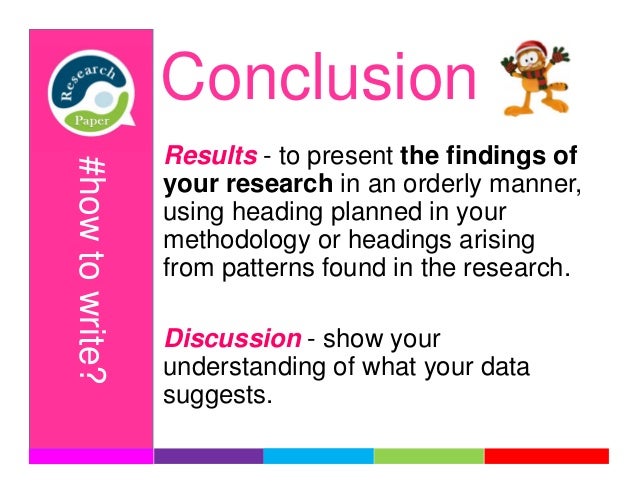 Research Paper

#how to write?

Conclusion

Results - to present the findings of your research in an orderly manner, using heading planned in your methodology or headings arising from patterns found in the research.

Discussion - show your understanding of what your data suggests.